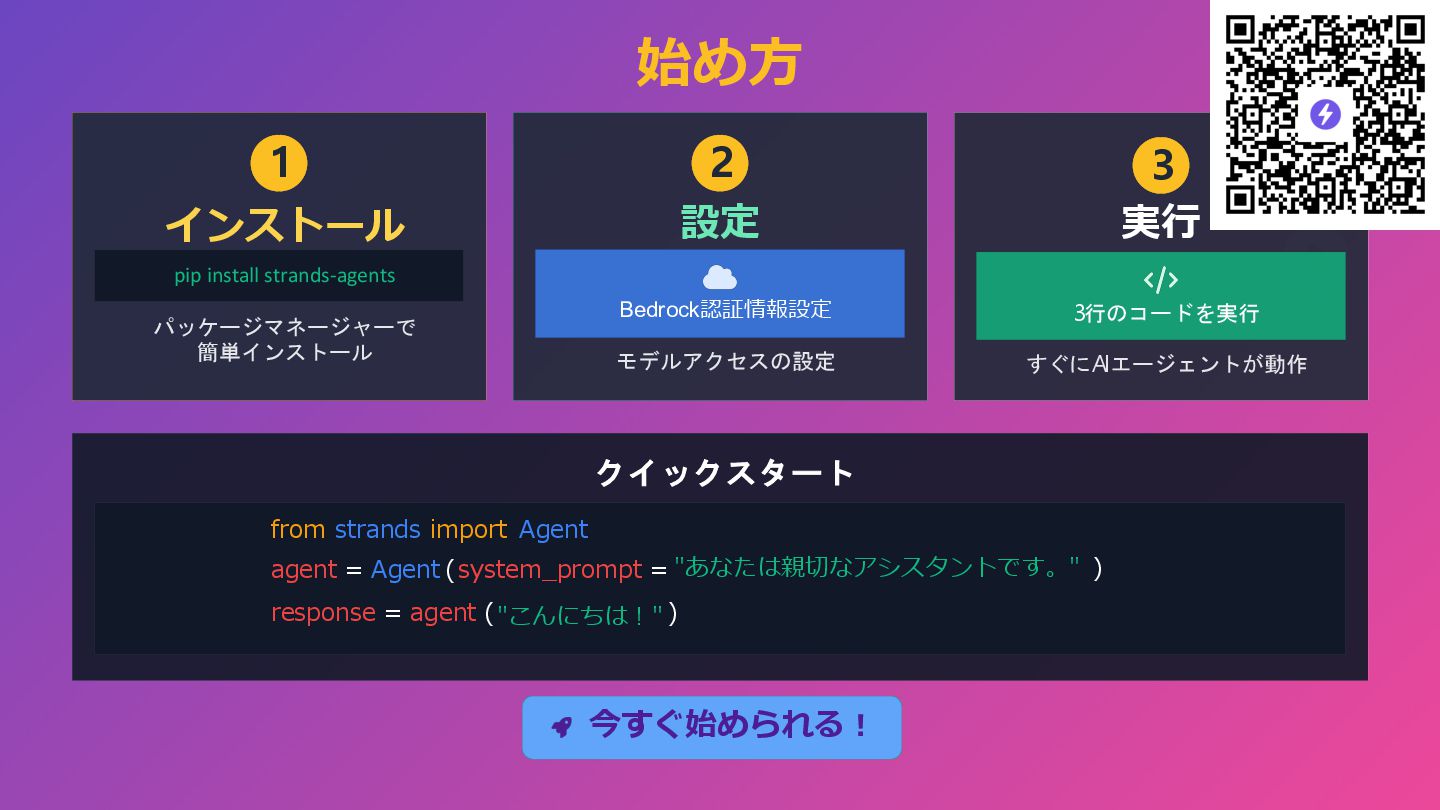 始め方

1
インストール
pip install strands-agents
パッケージマネージャーで簡単インストール

2
設定
Bedrock認証情報設定
モデルアクセスの設定

3
実行
</>
3行のコードを実行
すぐにAIエージェントが動作

クイックスタート

from strands import Agent
agent = Agent(system_prompt = "あなたは親切なアシスタントです。" )
response = agent ("こんにちは！")

今すぐ始められる！